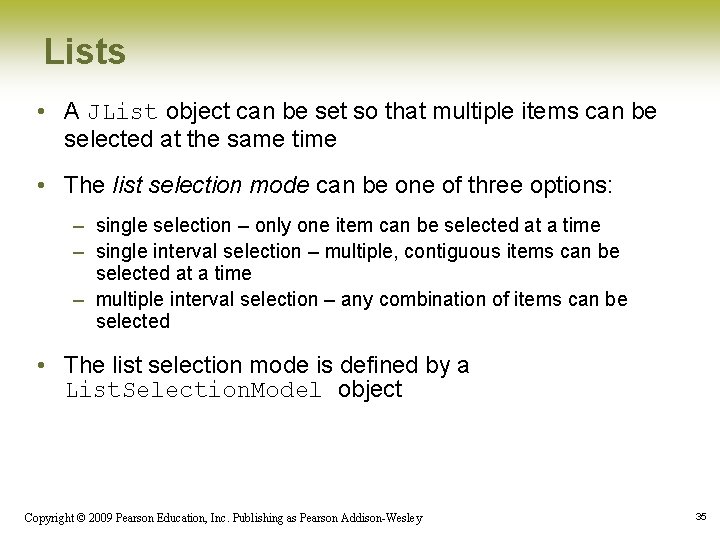 Lists

• A JList object can be set so that multiple items can be selected at the same time

• The list selection mode can be one of three options:

– single selection – only one item can be selected at a time
– single interval selection – multiple, contiguous items can be selected at a time
– multiple interval selection – any combination of items can be selected

• The list selection mode is defined by a ListSelectionModel object

Copyright © 2009 Pearson Education, Inc. Publishing as Pearson Addison-Wesley

35